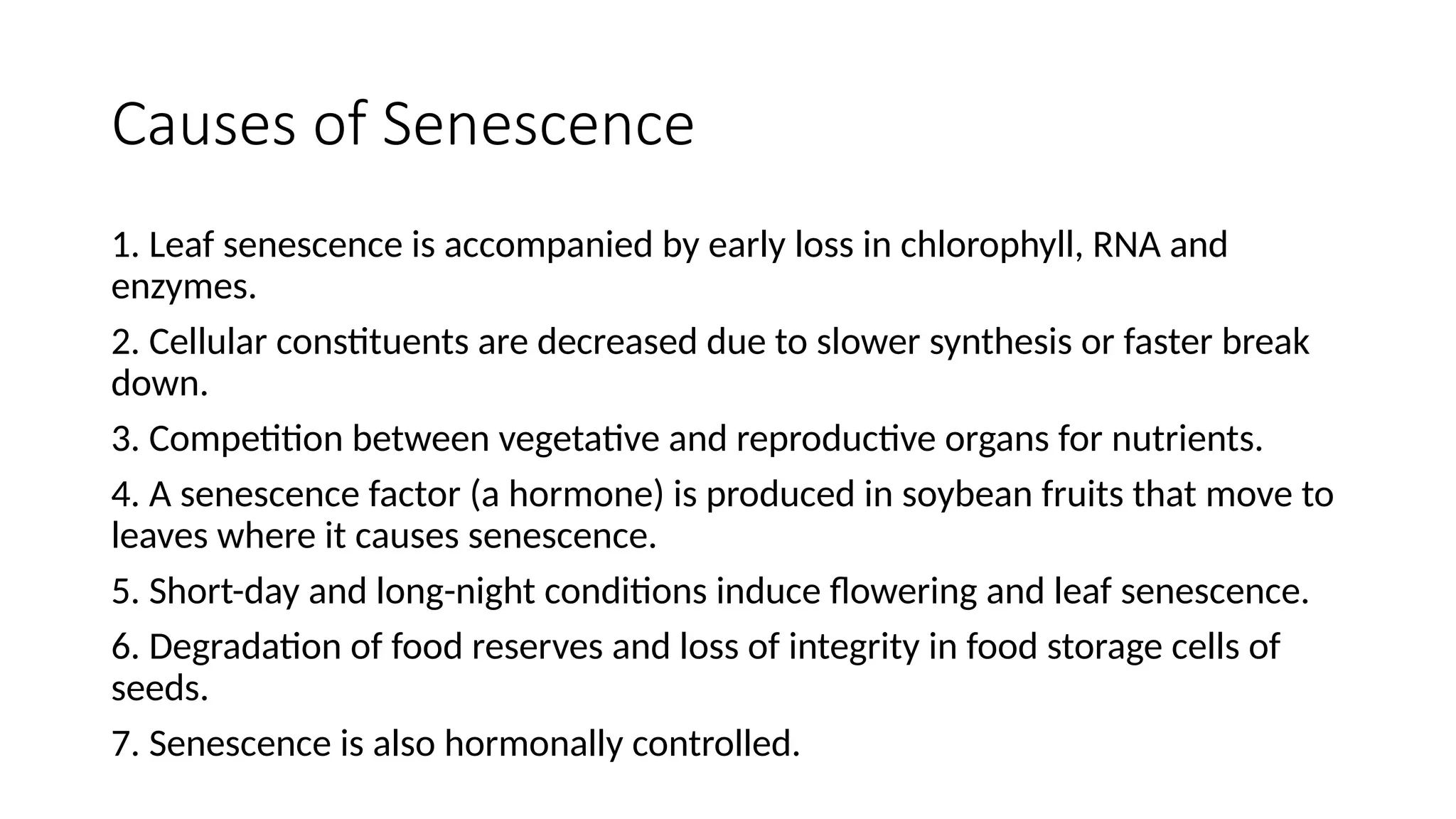 Causes of Senescence

1. Leaf senescence is accompanied by early loss in chlorophyll, RNA and enzymes.

2. Cellular constituents are decreased due to slower synthesis or faster break down.

3. Competition between vegetative and reproductive organs for nutrients.

4. A senescence factor (a hormone) is produced in soybean fruits that move to leaves where it causes senescence.

5. Short-day and long-night conditions induce flowering and leaf senescence.

6. Degradation of food reserves and loss of integrity in food storage cells of seeds.

7. Senescence is also hormonally controlled.